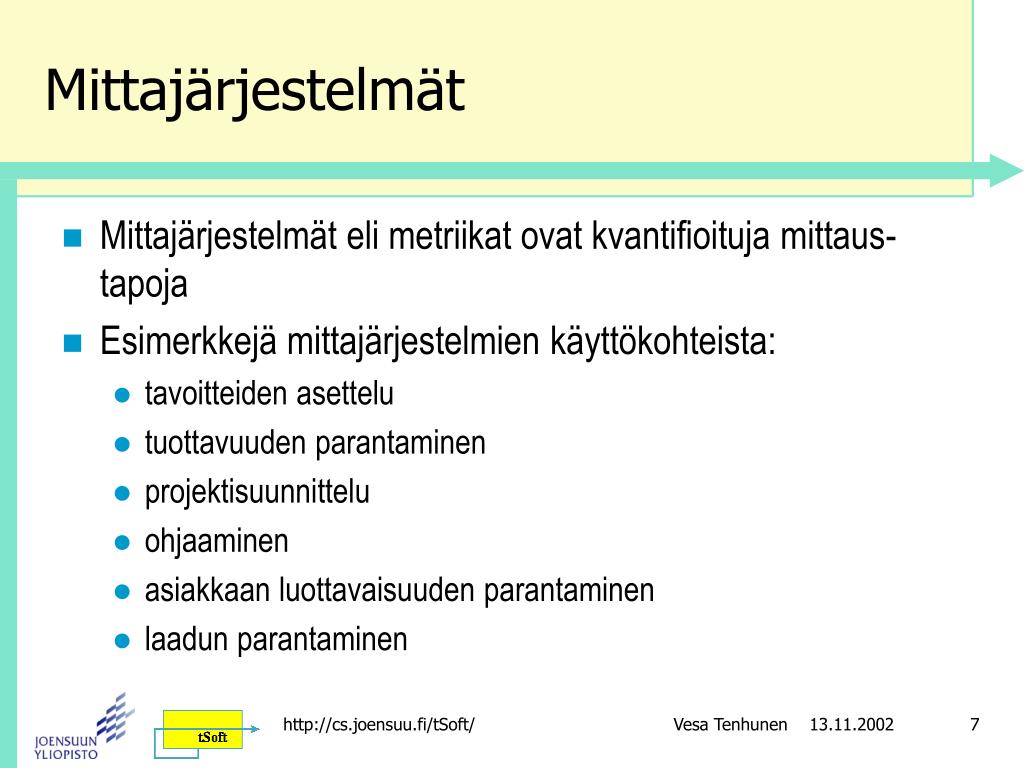 Mittajärjestelmät

Mittajärjestelmät eli metriikat ovat kvantifioituja mittaustapoja

Esimerkkejä mittajärjestelmien käyttökohteista:

tavoitteiden asettelu

tuottavuuden parantaminen

projektisuunnittelu

ohjaaminen

asiakkaan luottavaisuuden parantaminen

laadun parantaminen

JOENSUUN YLIOPISTO

tSoft

http://cs.joensuu.fi/tSoft/

Vesa Tenhunen 13.11.2002

7